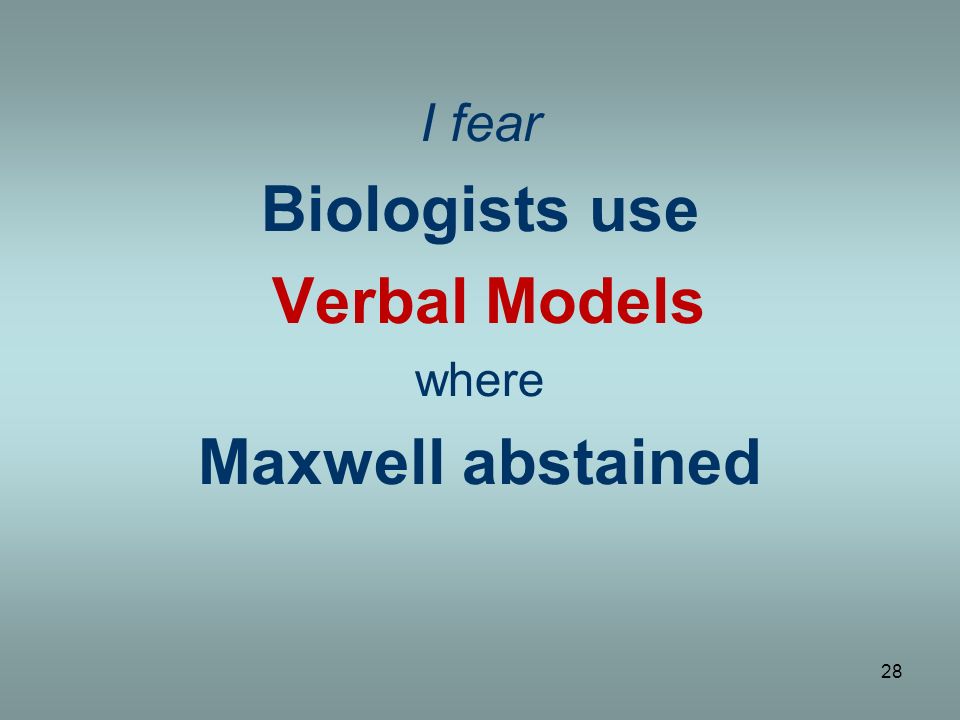 I fear

Biologists use

Verbal Models

where

Maxwell abstained

28